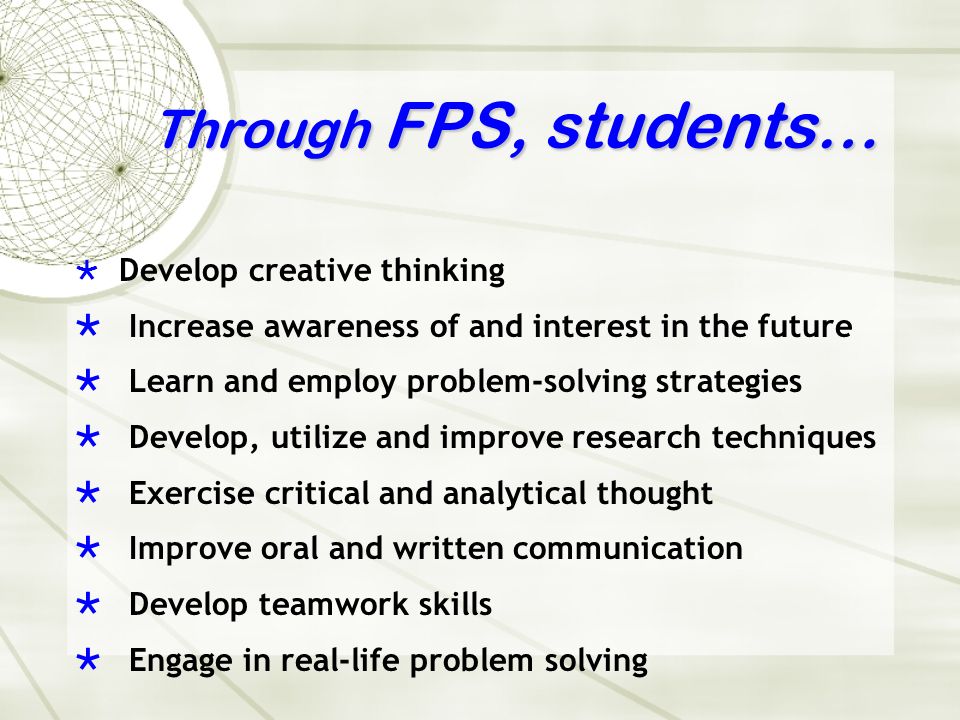 Through FPS, students…

* Develop creative thinking
* Increase awareness of and interest in the future
* Learn and employ problem-solving strategies
* Develop, utilize and improve research techniques
* Exercise critical and analytical thought
* Improve oral and written communication
* Develop teamwork skills
* Engage in real-life problem solving